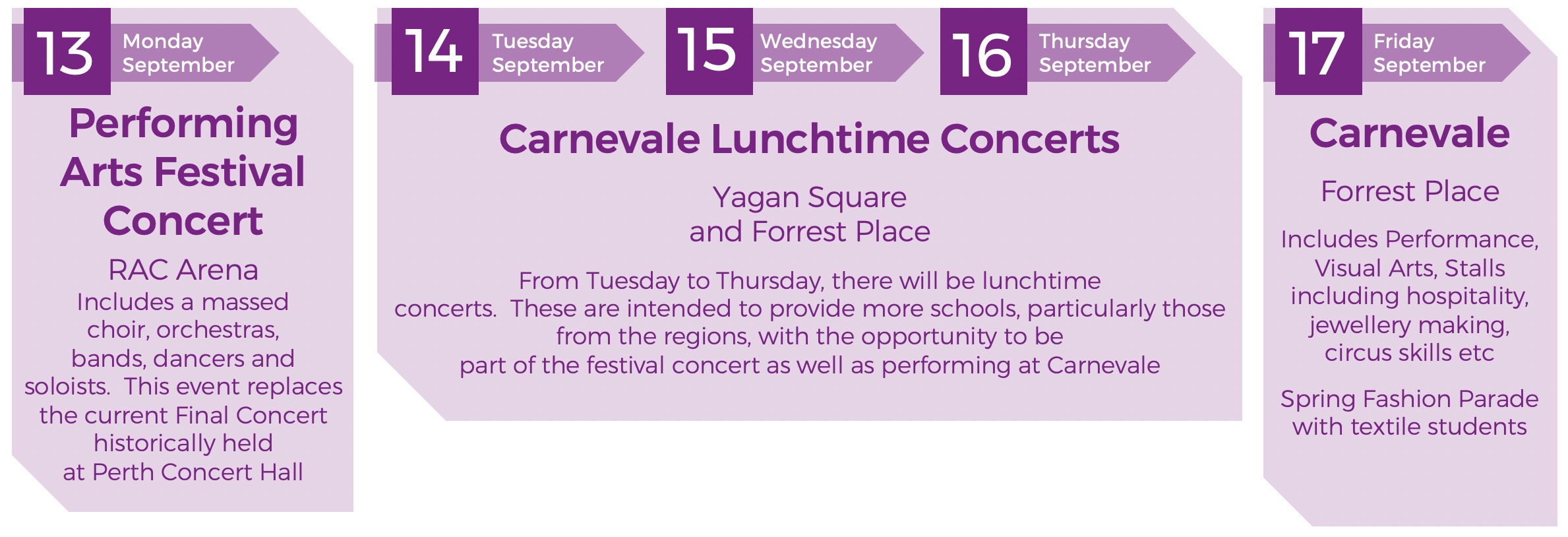 13 Monday September

Performing Arts Festival Concert

RAC Arena

Includes a massed choir, orchestras, bands, dancers and soloists.  This event replaces the current Final Concert historically held at Perth Concert Hall

14 Tuesday September

15 Wednesday September

16 Thursday September

Carnevale Lunchtime Concerts

Yagan Square
and Forrest Place

From Tuesday to Thursday, there will be lunchtime concerts.  These are intended to provide more schools, particularly those from the regions, with the opportunity to be part of the festival concert as well as performing at Carnevale

17 Friday September

Carnevale

Forrest Place

Includes Performance, Visual Arts, Stalls including hospitality, jewellery making, circus skills etc

Spring Fashion Parade with textile students